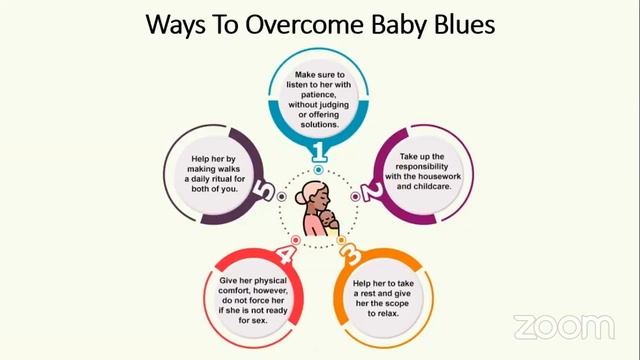 Ways To Overcome Baby Blues

1
Make sure to listen to her with patience, without judging or offering solutions.

2
Take up the responsibility with the housework and childcare.

3
Help her to take a rest and give her the scope to relax.

4
Give her physical comfort, however, do not force her if she is not ready for sex.

5
Help her by making walks a daily ritual for both of you.

zoom